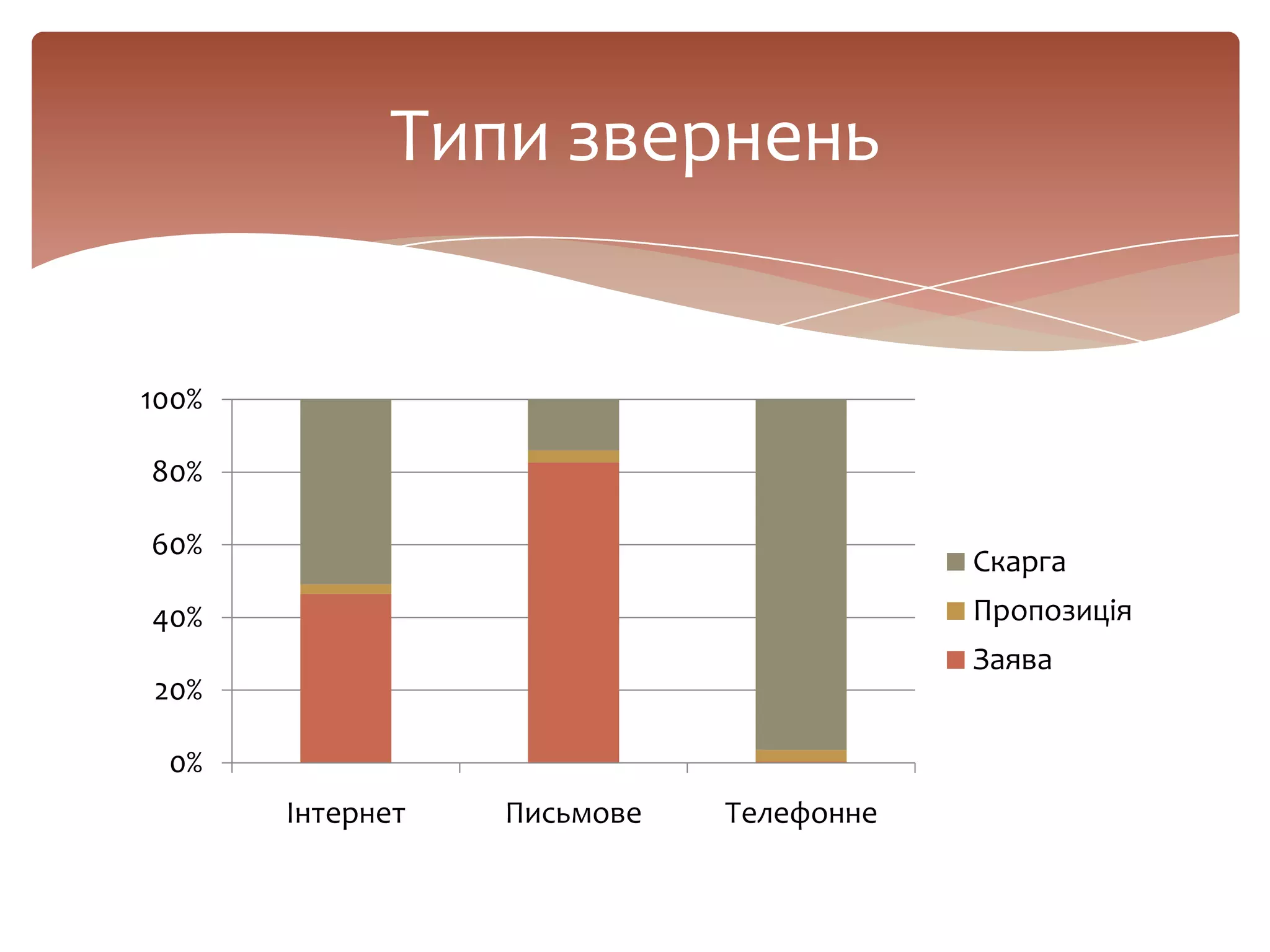 Типи звернень

100%
80%
60%
40%
20%
0%

Інтернет
Письмове
Телефонне

Скарга
Пропозиція
Заява